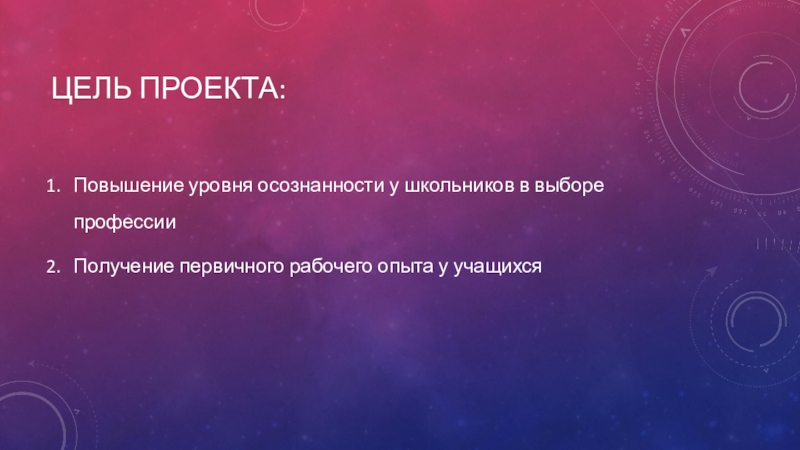 ЦЕЛЬ ПРОЕКТА:

1. Повышение уровня осознанности у школьников в выборе профессии
2. Получение первичного рабочего опыта у учащихся